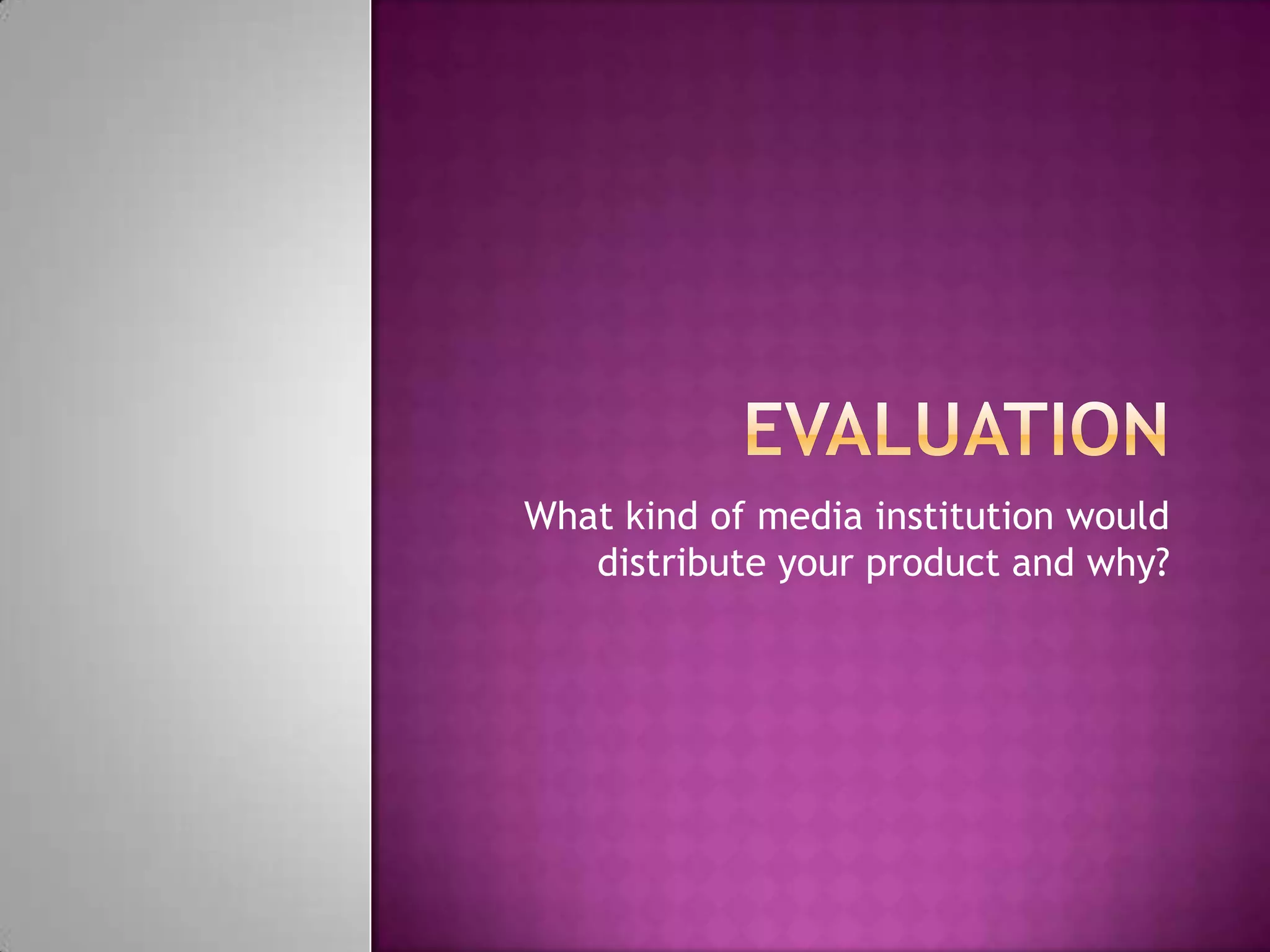 EVALUATION

What kind of media institution would distribute your product and why?